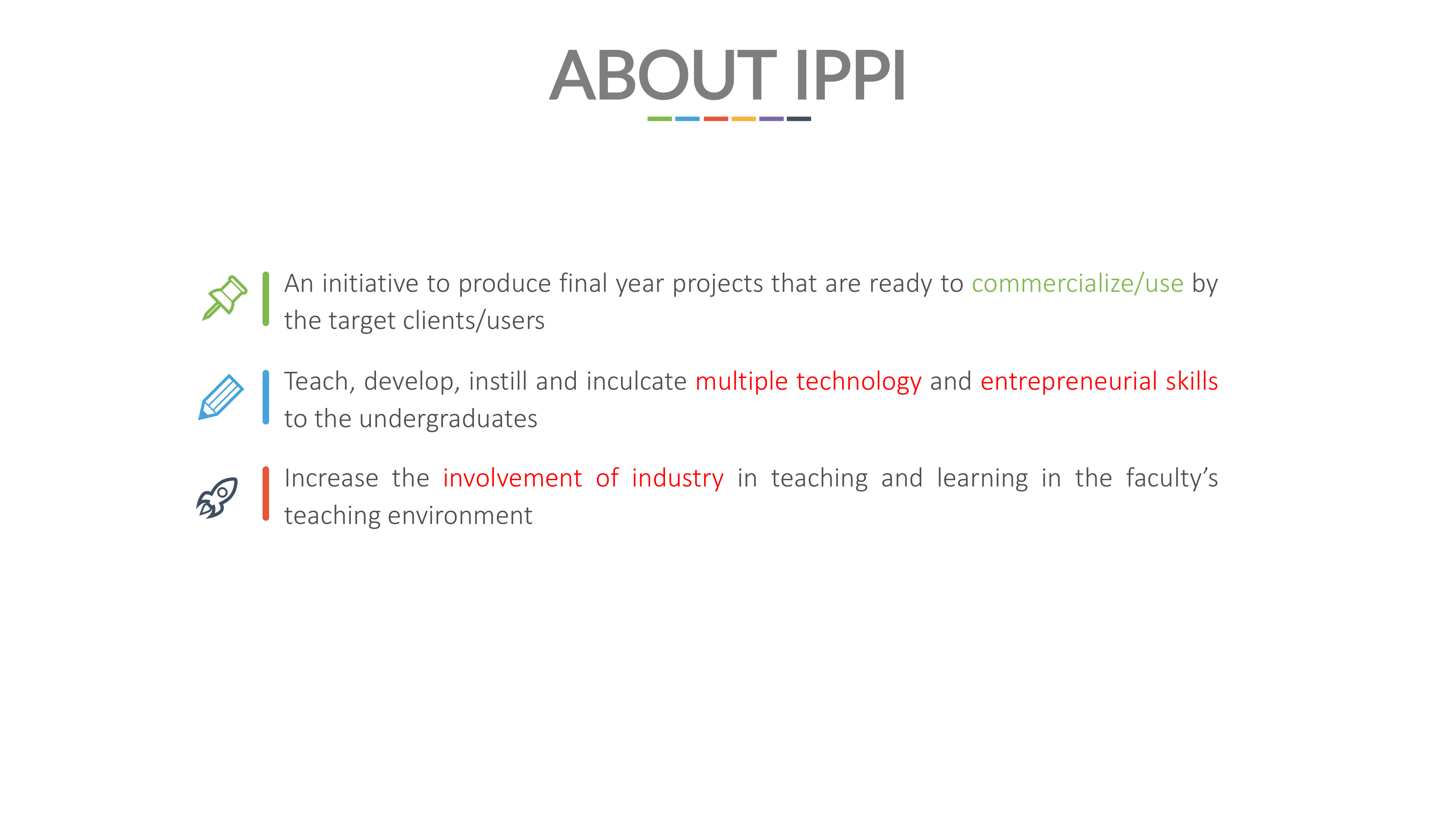 ABOUT IPPI

An initiative to produce final year projects that are ready to commercialize/use by the target clients/users

Teach, develop, instill and inculcate multiple technology and entrepreneurial skills to the undergraduates

Increase the involvement of industry in teaching and learning in the faculty's teaching environment